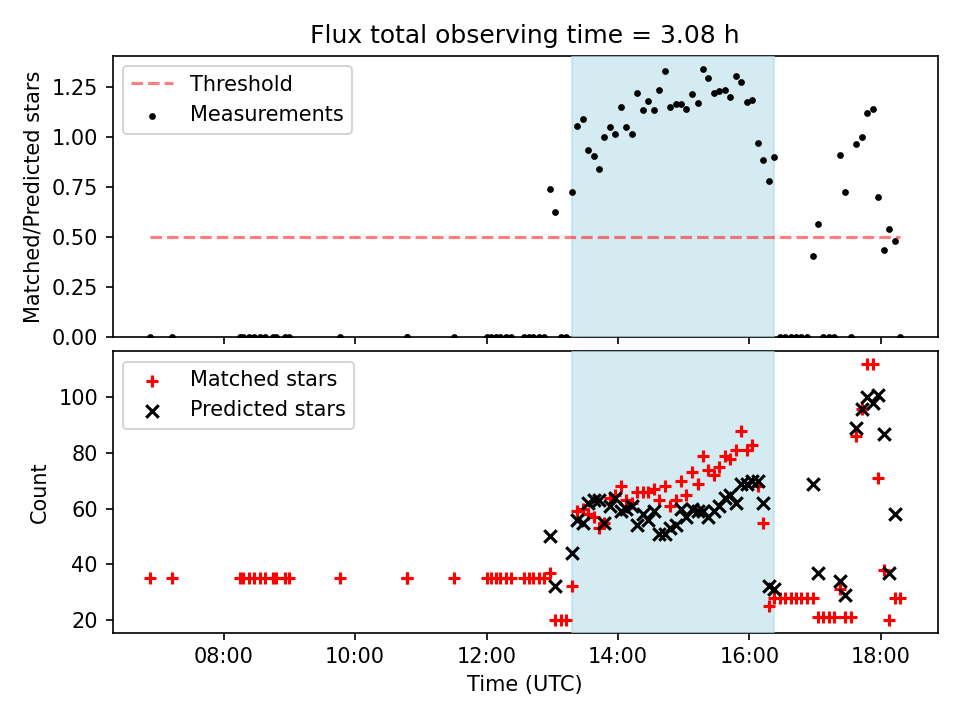 Flux total observing time = 3.08 h

Threshold
Measurements

Matched/Predicted stars

1.25
1.00
0.75
0.50
0.25
0.00

Matched stars
Predicted stars

Count

100
80
60
40
20

08:00
10:00
12:00
14:00
16:00
18:00

Time (UTC)